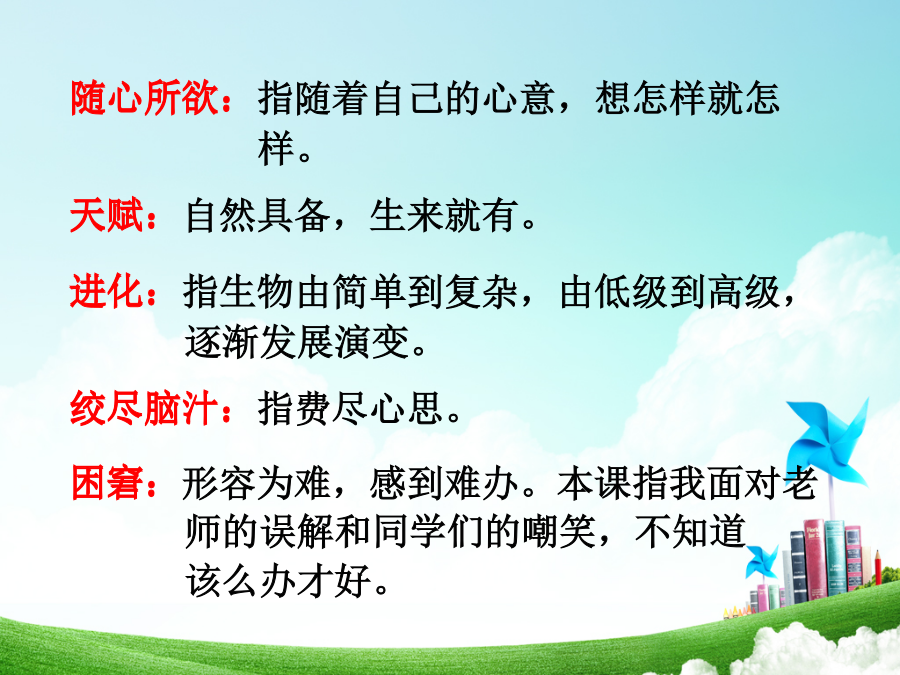 随心所欲：指随着自己的心意，想怎样就怎样。

天赋：自然具备，生来就有。

进化：指生物由简单到复杂，由低级到高级，逐渐发展演变。

绞尽脑汁：指费尽心思。

困窘：形容为难，感到难办。本课指我面对老师的误解和同学们的嘲笑，不知道该么办才好。